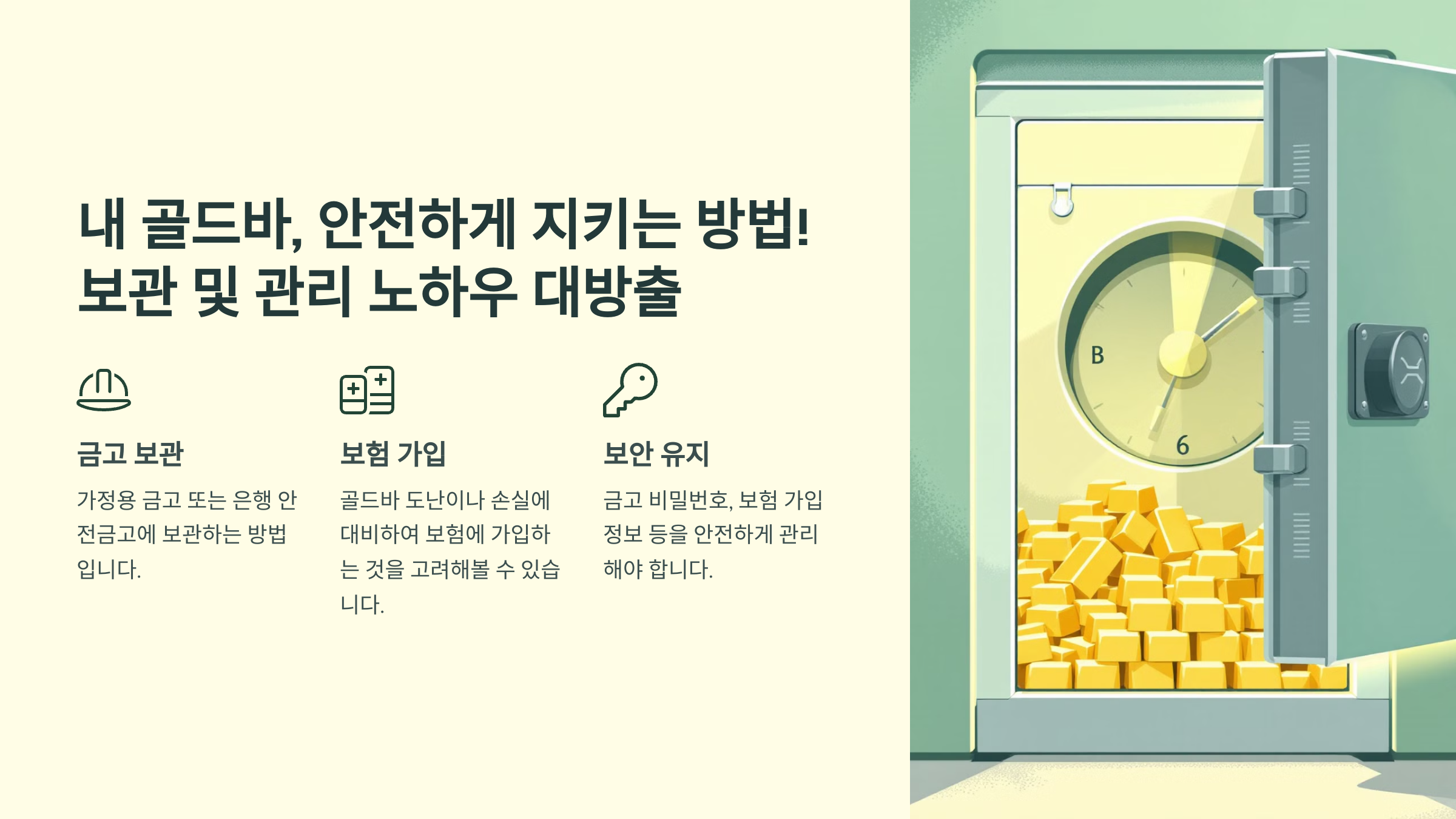 내 골드바, 안전하게 지키는 방법! 보관 및 관리 노하우 대방출

금고 보관

가정용 금고 또는 은행 안전금고에 보관하는 방법입니다.

보험 가입

골드바 도난이나 손실에 대비하여 보험에 가입하는 것을 고려해볼 수 있습니다.

보안 유지

금고 비밀번호, 보험 가입 정보 등을 안전하게 관리해야 합니다.

B

6